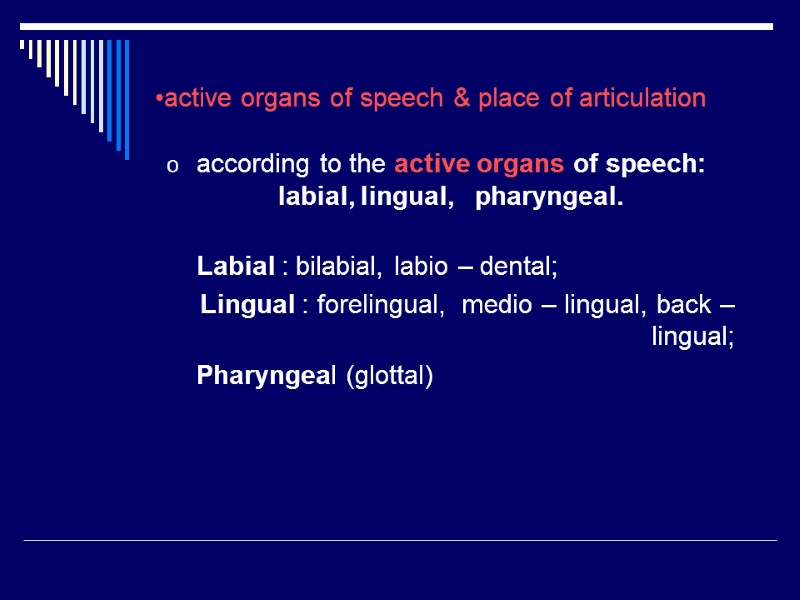 •active organs of speech & place of articulation

o according to the active organs of speech: labial, lingual, pharyngeal.

Labial : bilabial, labio – dental;

Lingual : forelingual, medio – lingual, back – lingual;

Pharyngeal (glottal)